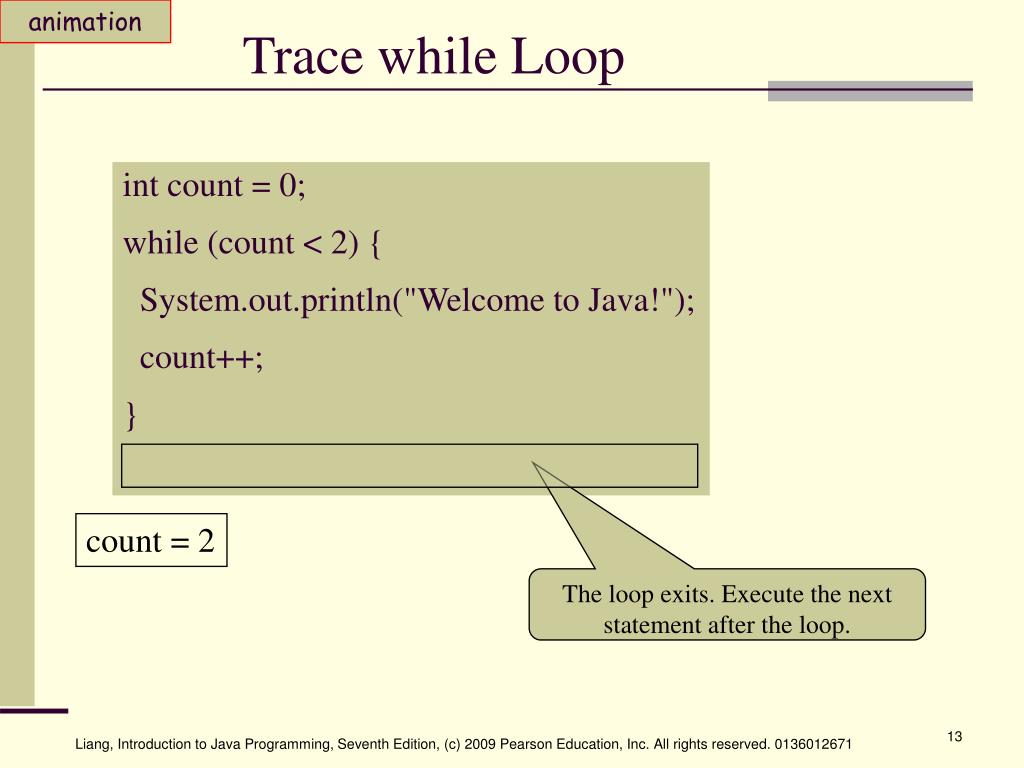 animation

Trace while Loop

int count = 0;
while (count < 2) {
  System.out.println("Welcome to Java!");
  count++;
}

count = 2

The loop exits. Execute the next statement after the loop.

Liang, Introduction to Java Programming, Seventh Edition, (c) 2009 Pearson Education, Inc. All rights reserved. 0136012671

13